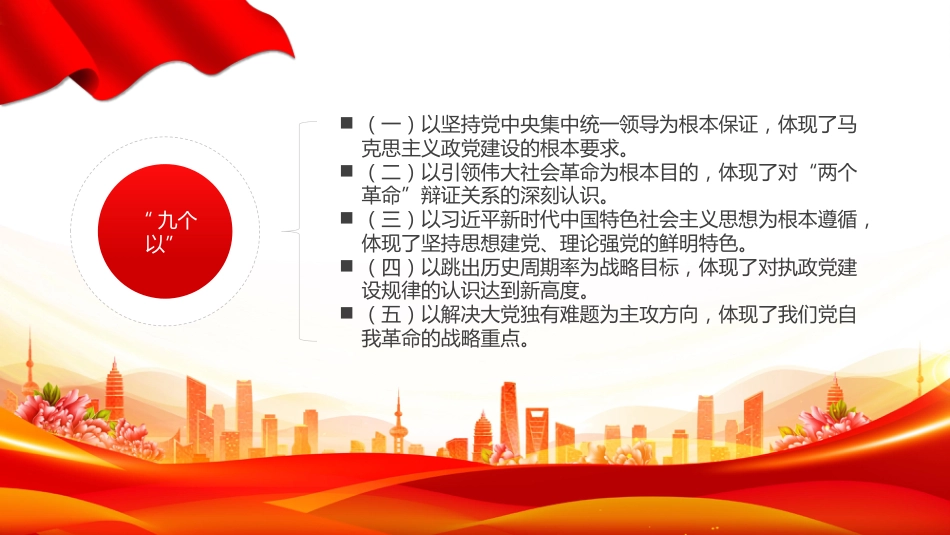 “九个以”

■（一）以坚持党中央集中统一领导为根本保证，体现了马克思主义政党建设的根本要求。
■（二）以引领伟大社会革命为根本目的，体现了对“两个革命”辩证关系的深刻认识。
■（三）以习近平新时代中国特色社会主义思想为根本遵循，体现了坚持思想建党、理论强党的鲜明特色。
■（四）以跳出历史周期率为战略目标，体现了对执政党建设规律的认识达到新高度。
■（五）以解决大党独有难题为主攻方向，体现了我们党自我革命的战略重点。